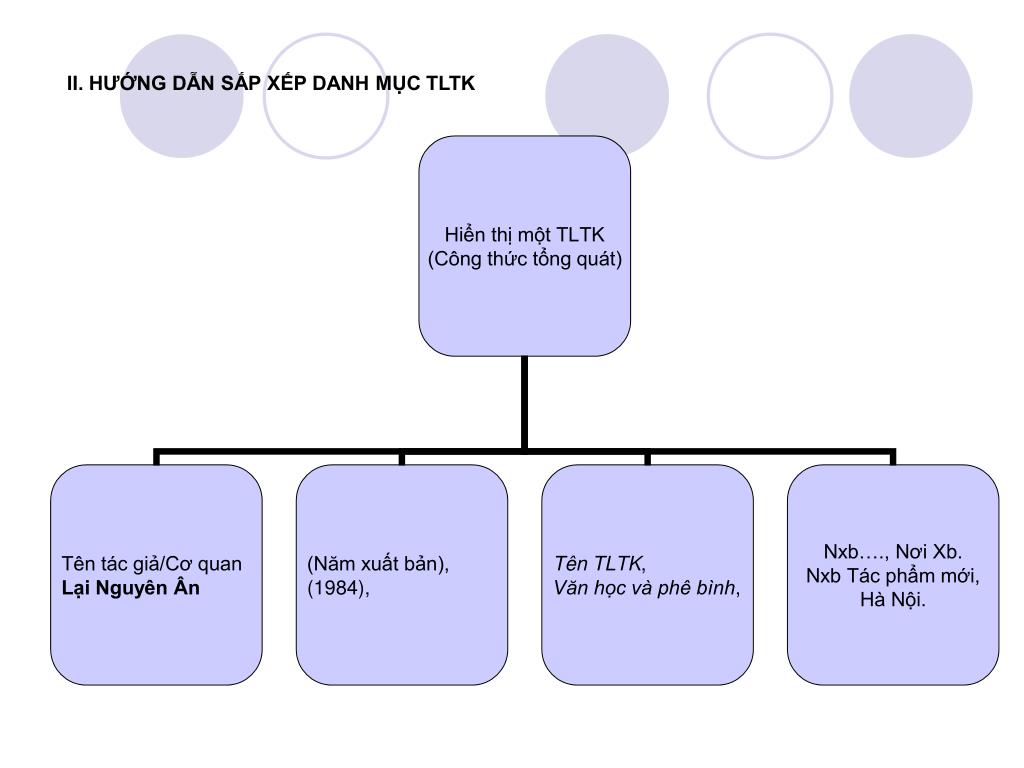 II. HƯỚNG DẪN SẮP XẾP DANH MỤC TLTK

Hiển thị một TLTK
(Công thức tổng quát)

Tên tác giả/Cơ quan
Lại Nguyên Ân

(Năm xuất bản),
(1984),

Tên TLTK,
Văn học và phê bình,

Nxb…., Nơi Xb.
Nxb Tác phẩm mới,
Hà Nội.